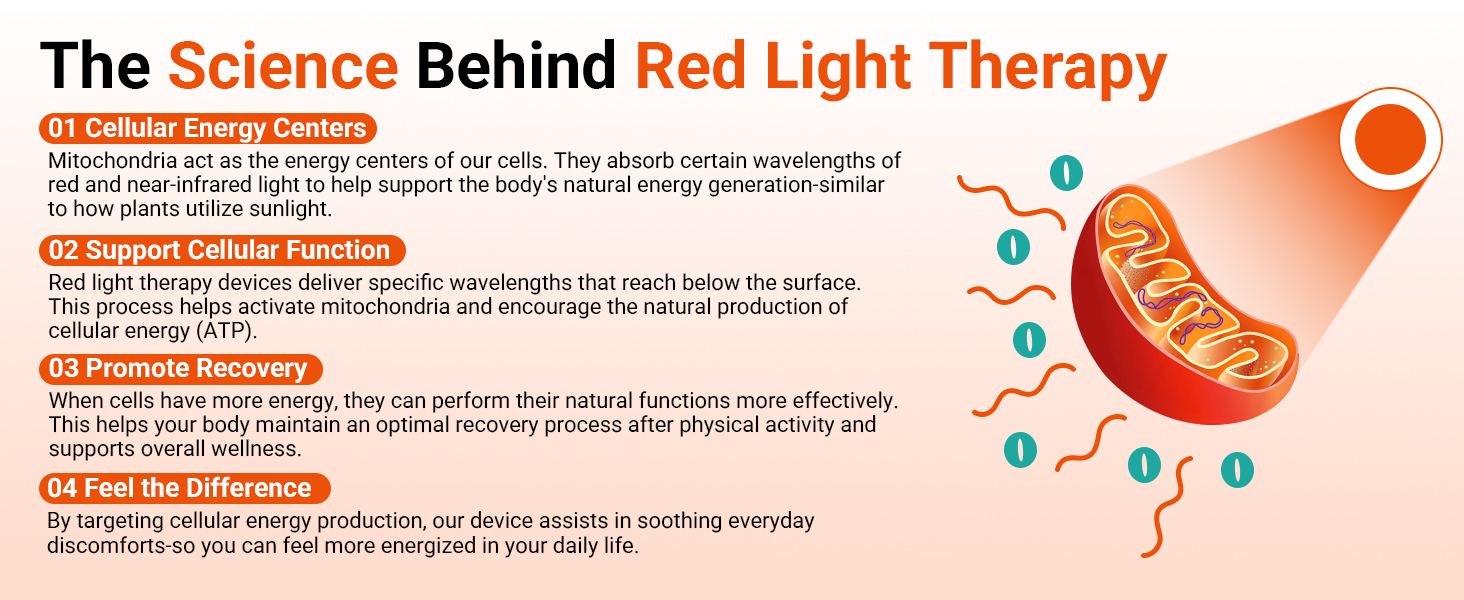 The Science Behind Red Light Therapy

01 Cellular Energy Centers

Mitochondria act as the energy centers of our cells. They absorb certain wavelengths of red and near-infrared light to help support the body's natural energy generation-similar to how plants utilize sunlight.

02 Support Cellular Function

Red light therapy devices deliver specific wavelengths that reach below the surface. This process helps activate mitochondria and encourage the natural production of cellular energy (ATP).

03 Promote Recovery

When cells have more energy, they can perform their natural functions more effectively. This helps your body maintain an optimal recovery process after physical activity and supports overall wellness.

04 Feel the Difference

By targeting cellular energy production, our device assists in soothing everyday discomforts-so you can feel more energized in your daily life.